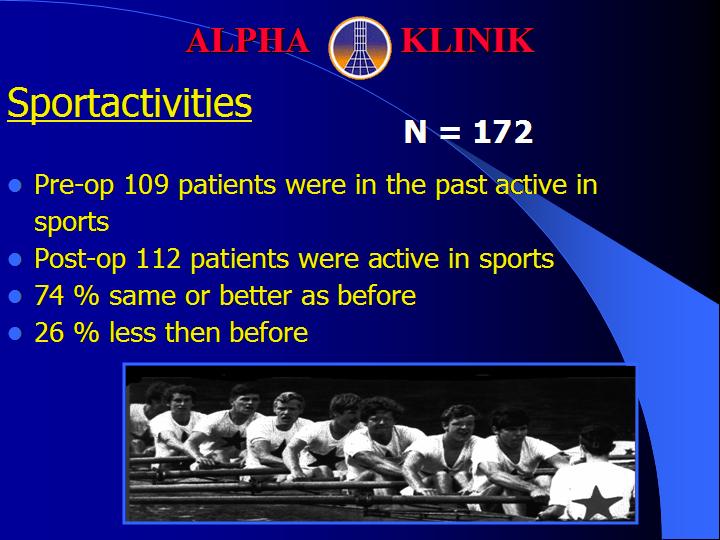 ALPHA KLINIK

Sportactivities

N = 172

- Pre-op 109 patients were in the past active in sports
- Post-op 112 patients were active in sports
- 74 % same or better as before
- 26 % less then before